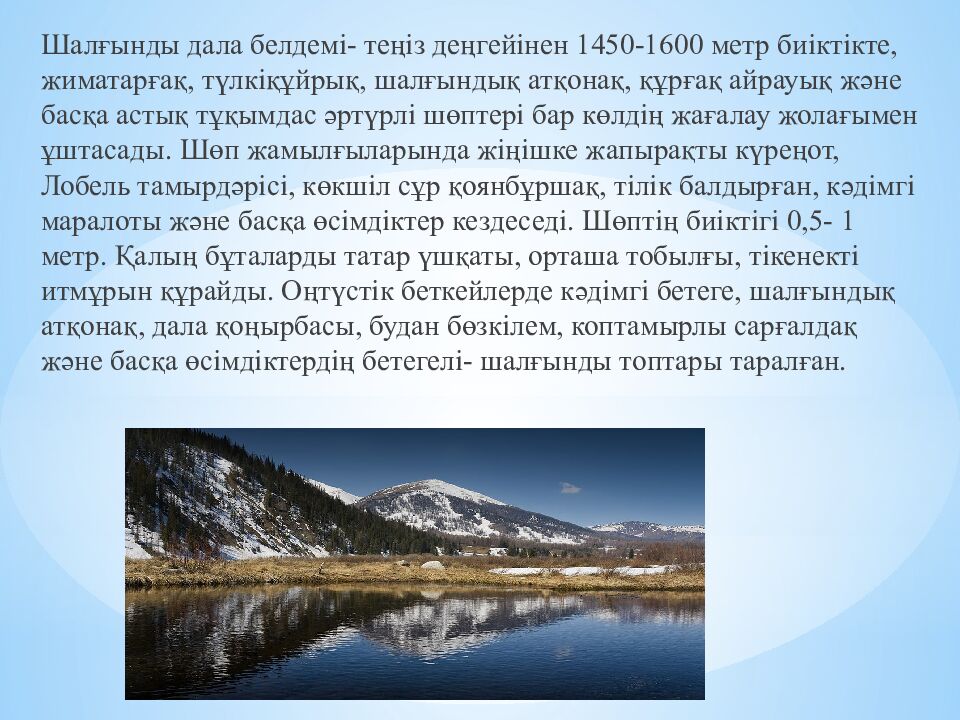 Шалғынды дала белдемі- теңіз деңгейінен 1450-1600 метр биіктікте, жиматарғақ, түлкіқұйрық, шалғындық атқонақ, құрғақ айрауық және басқа астық тұқымдас әртүрлі шөптері бар көлдің жағалау жолағымен ұштасады. Шөп жамылғыларында жіңішке жапырақты күреңот, Лобель тамырдәрісі, көкшіл сұр қоянбұршақ, тілік балдырған, кәдімгі маралоты және басқа өсімдіктер кездеседі. Шөптің биіктігі 0,5- 1 метр. Қалың бұталарды татар үшқаты, орташа тобылғы, тікенекті итмұрын құрайды. Оңтүстік беткейлерде кәдімгі бетеге, шалғындық атқонақ, дала қоңырбасы, будан бөзкілем, коптамырлы сарғалдақ және басқа өсімдіктердің бетегелі- шалғынды топтары таралған.